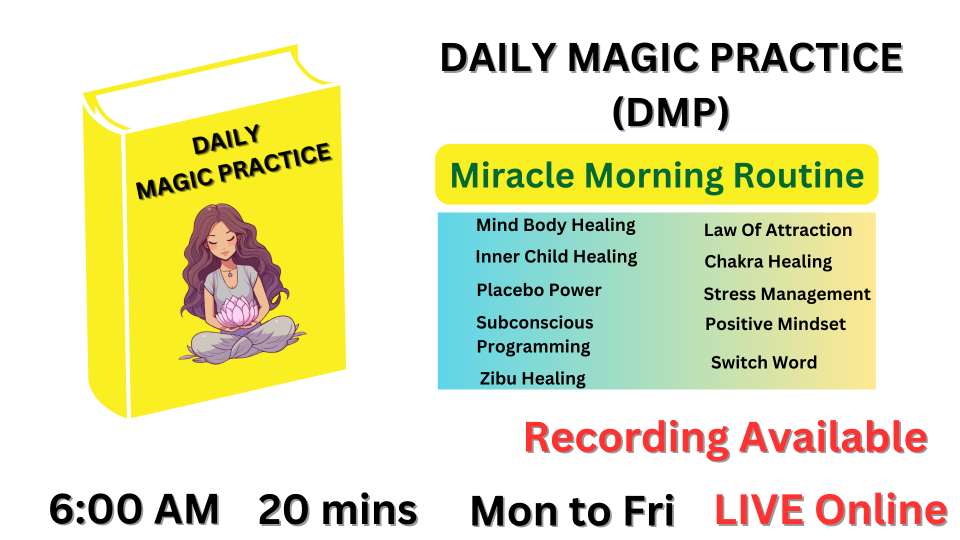 DAILY MAGIC PRACTICE

DAILY MAGIC PRACTICE (DMP)

Miracle Morning Routine

Mind Body Healing
Inner Child Healing
Placebo Power
Subconscious Programming
Zibu Healing

Law Of Attraction
Chakra Healing
Stress Management
Positive Mindset
Switch Word

Recording Available

6:00 AM 20 mins Mon to Fri LIVE Online